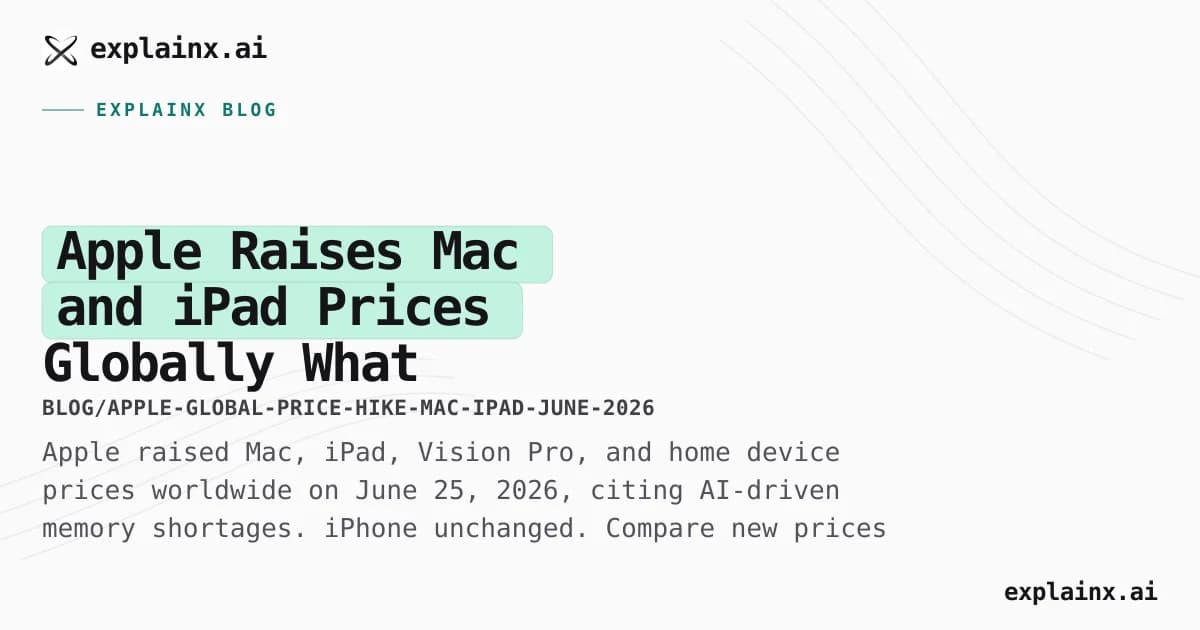 explainx.ai

EXPLAINX BLOG

Apple Raises Mac and iPad Prices Globally What

BLOG/APPLE-GLOBAL-PRICE-HIKE-MAC-IPAD-JUNE-2026

Apple raised Mac, iPad, Vision Pro, and home device prices worldwide on June 25, 2026, citing AI-driven memory shortages. iPhone unchanged. Compare new prices

explainx.ai